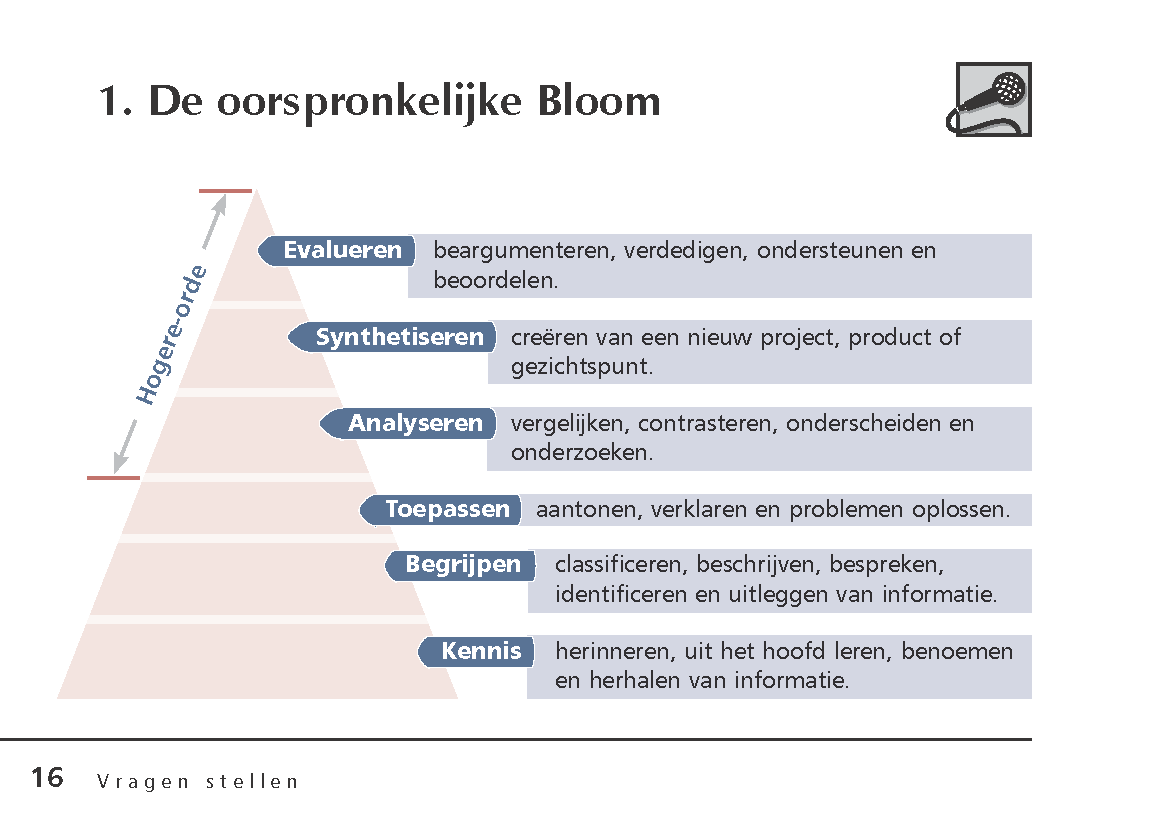 1. De oorspronkelijke Bloom

Hogere-orde

Evalueren beargumenteren, verdedigen, ondersteunen en beoordelen.

Synthetiseren creëren van een nieuw project, product of gezichtspunt.

Analyseren vergelijken, contrasteren, onderscheiden en onderzoeken.

Toepassen aantonen, verklaren en problemen oplossen.

Begrijpen classificeren, beschrijven, bespreken, identificeren en uitleggen van informatie.

Kennis herinneren, uit het hoofd leren, benoemen en herhalen van informatie.

16 Vragen stellen